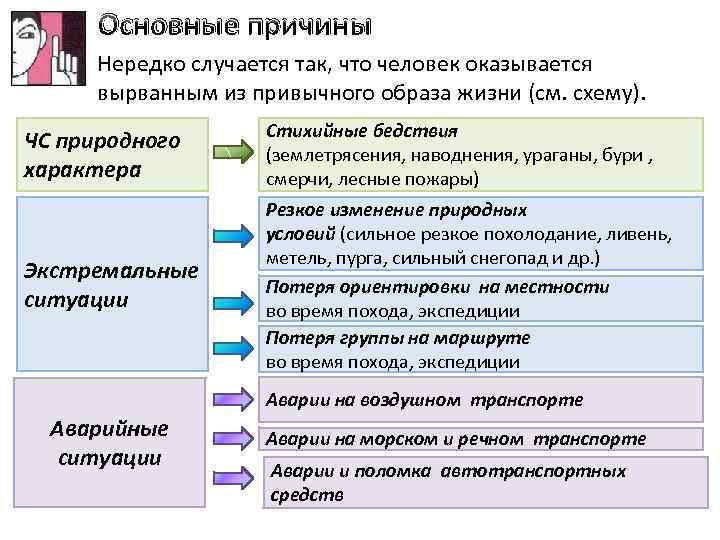 Основные причины

Нередко случается так, что человек оказывается вырванным из привычного образа жизни (см. схему).

ЧС природного характера

Стихийные бедствия (землетрясения, наводнения, ураганы, бури , смерчи, лесные пожары)

Экстремальные ситуации

Резкое изменение природных условий (сильное резкое похолодание, ливень, метель, пурга, сильный снегопад и др.)

Потеря ориентировки на местности во время похода, экспедиции

Потеря группы на маршруте во время похода, экспедиции

Аварийные ситуации

Аварии на воздушном транспорте

Аварии на морском и речном транспорте

Аварии и поломка автотранспортных средств